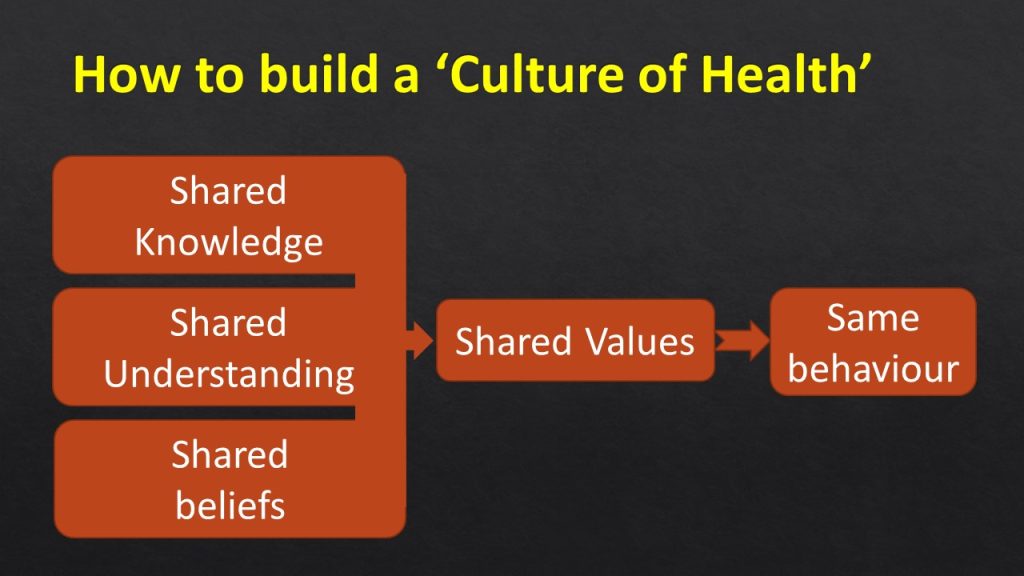 How to build a ‘Culture of Health’

Shared Knowledge

Shared Understanding

Shared beliefs

Shared Values

Same behaviour